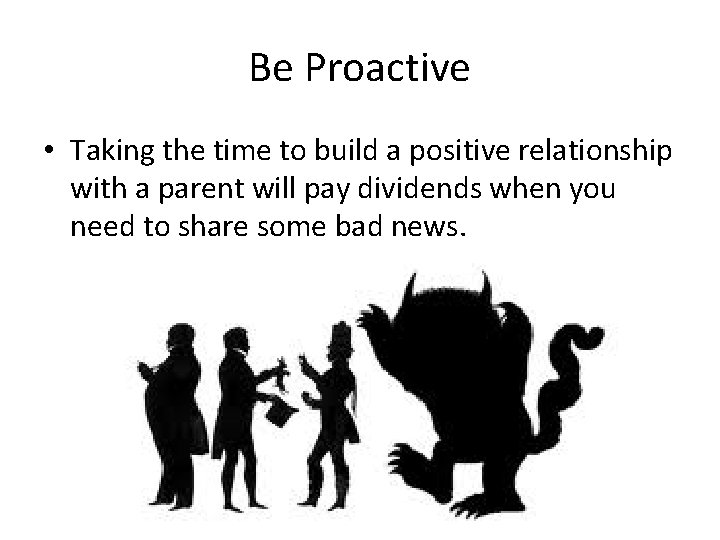 Be Proactive

• Taking the time to build a positive relationship with a parent will pay dividends when you need to share some bad news.